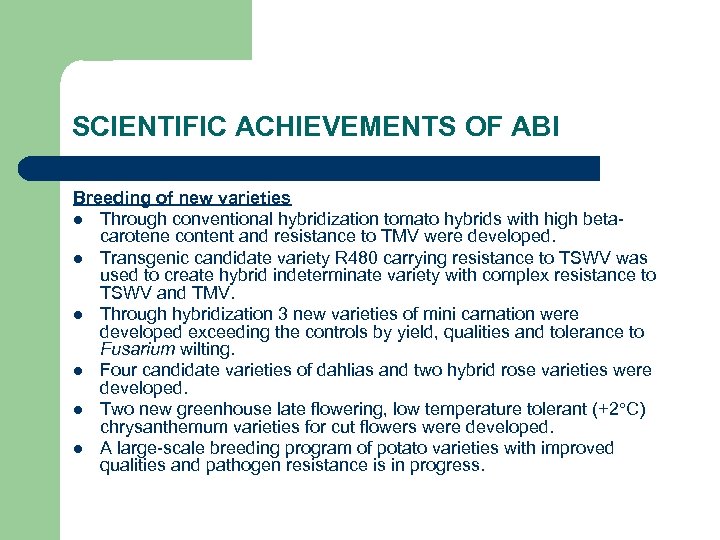 SCIENTIFIC ACHIEVEMENTS OF ABI

Breeding of new varieties

- Through conventional hybridization tomato hybrids with high beta-carotene content and resistance to TMV were developed.
- Transgenic candidate variety R480 carrying resistance to TSWV was used to create hybrid indeterminate variety with complex resistance to TSWV and TMV.
- Through hybridization 3 new varieties of mini carnation were developed exceeding the controls by yield, qualities and tolerance to Fusarium wilting.
- Four candidate varieties of dahlias and two hybrid rose varieties were developed.
- Two new greenhouse late flowering, low temperature tolerant (+2°C) chrysanthemum varieties for cut flowers were developed.
- A large-scale breeding program of potato varieties with improved qualities and pathogen resistance is in progress.